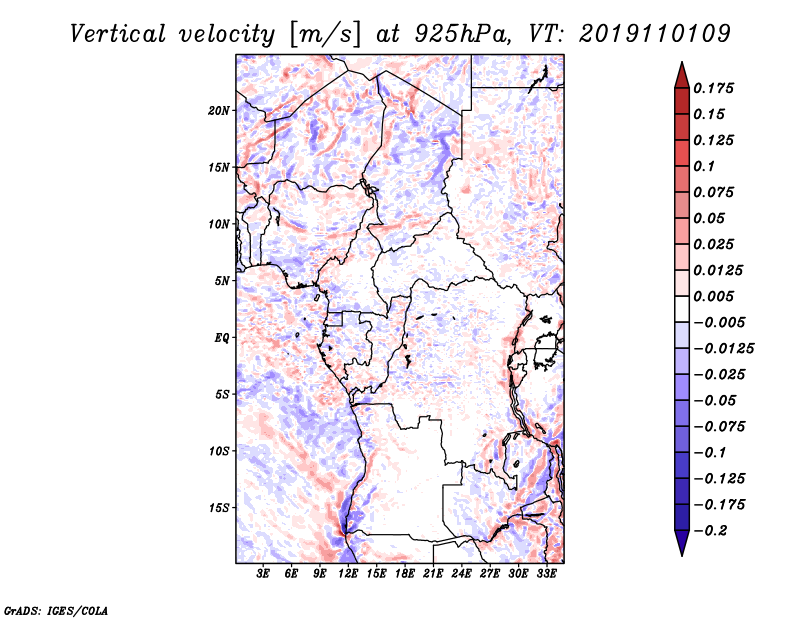 Vertical velocity [m/s] at 925hPa, VT: 2019110109

20N
15N
10N
5N
EQ
5S
10S
15S

3E 6E 9E 12E 15E 18E 21E 24E 27E 30E 33E

0.175
0.15
0.125
0.1
0.075
0.05
0.025
0.0125
0.005
−0.005
−0.0125
−0.025
−0.05
−0.075
−0.1
−0.125
−0.175
−0.2

GrADS: IGES/COLA